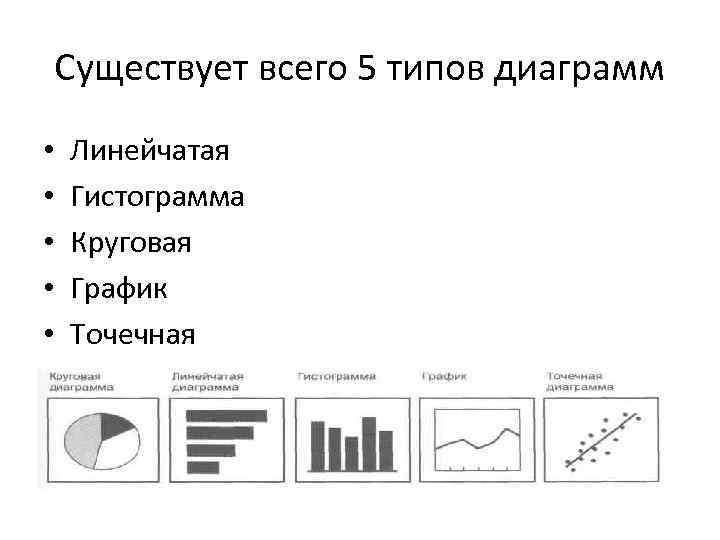 Существует всего 5 типов диаграмм

• Линейчатая
• Гистограмма
• Круговая
• График
• Точечная

Круговая диаграмма

Линейчатая диаграмма

Гистограмма

График

Точечная диаграмма